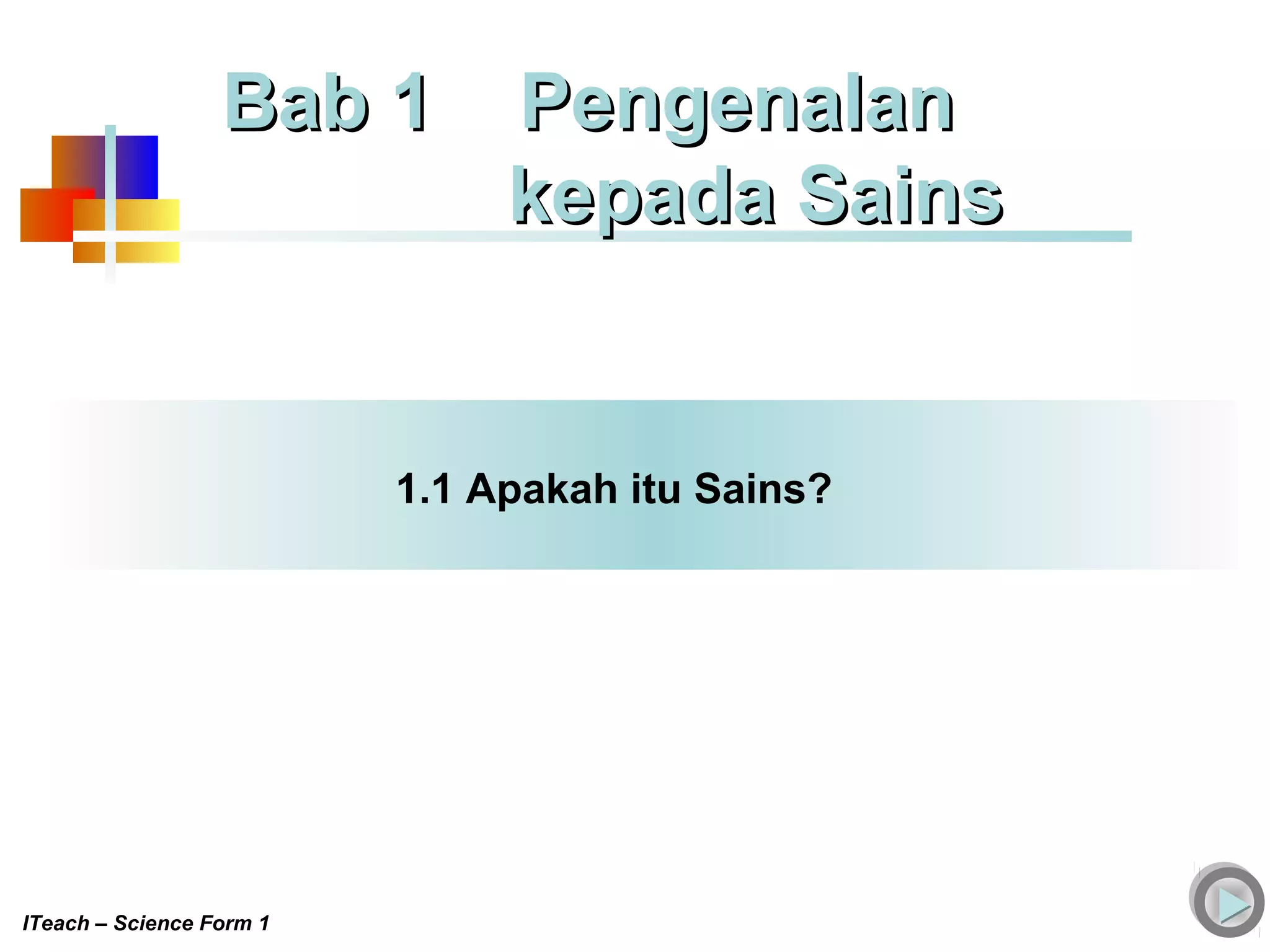 Bab 1 Pengenalan kepada Sains

1.1 Apakah itu Sains?

ITeach – Science Form 1